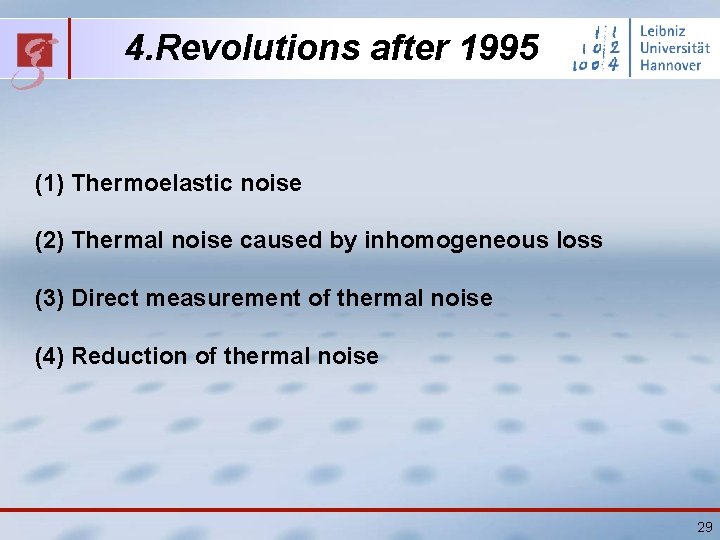 4.Revolutions after 1995

1 1
1 0 2
1 0 0 4

Leibniz
Universität
Hannover

(1) Thermoelastic noise

(2) Thermal noise caused by inhomogeneous loss

(3) Direct measurement of thermal noise

(4) Reduction of thermal noise

29